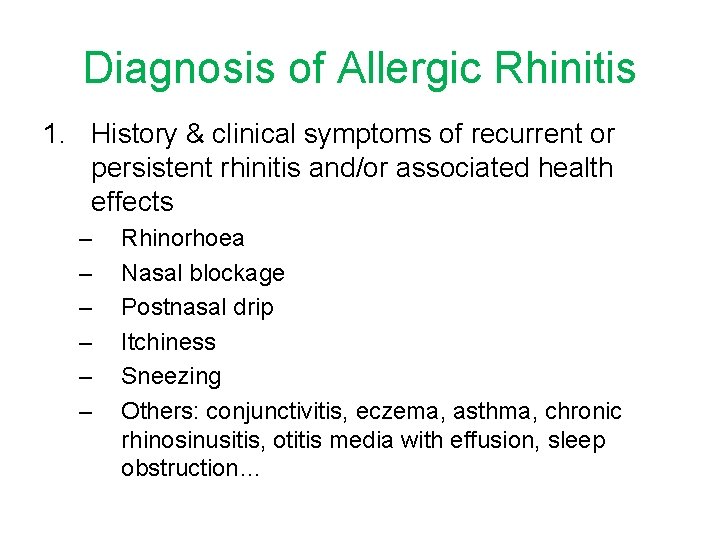 Diagnosis of Allergic Rhinitis

1. History & clinical symptoms of recurrent or persistent rhinitis and/or associated health effects
– Rhinorhoea
– Nasal blockage
– Postnasal drip
– Itchiness
– Sneezing
– Others: conjunctivitis, eczema, asthma, chronic rhinosinusitis, otitis media with effusion, sleep obstruction…